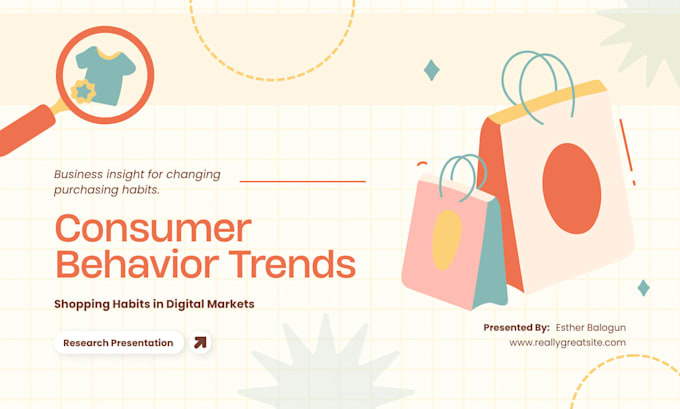 Business insight for changing purchasing habits.

Consumer Behavior Trends

Shopping Habits in Digital Markets

Research Presentation

Presented By: Esther Balogun
www.reallygreatsite.com